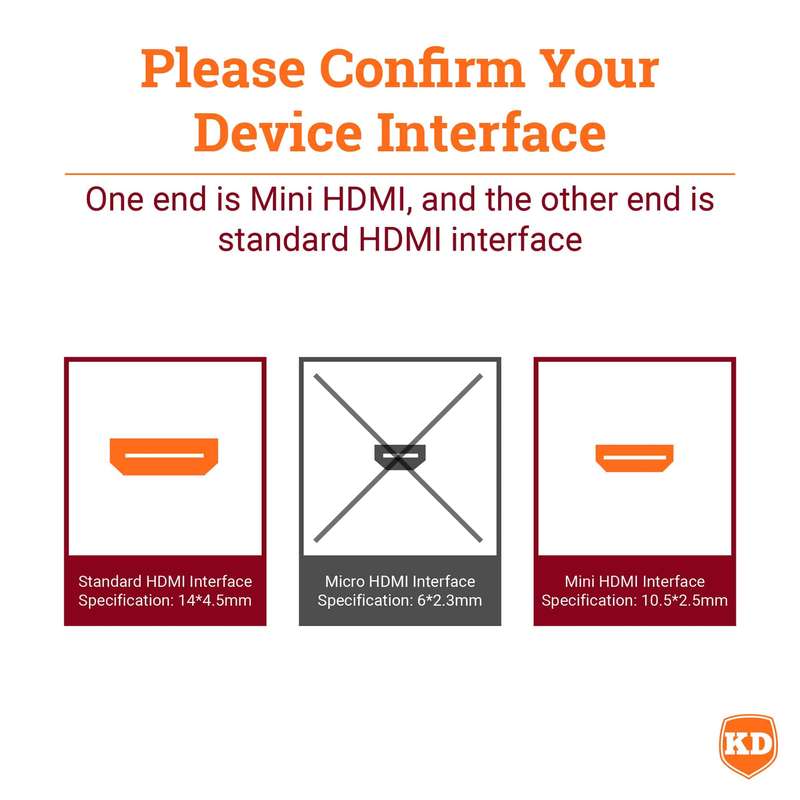 Please Confirm Your Device Interface

One end is Mini HDMI, and the other end is standard HDMI interface

Standard HDMI Interface
Specification: 14*4.5mm

Micro HDMI Interface
Specification: 6*2.3mm

Mini HDMI Interface
Specification: 10.5*2.5mm

KD